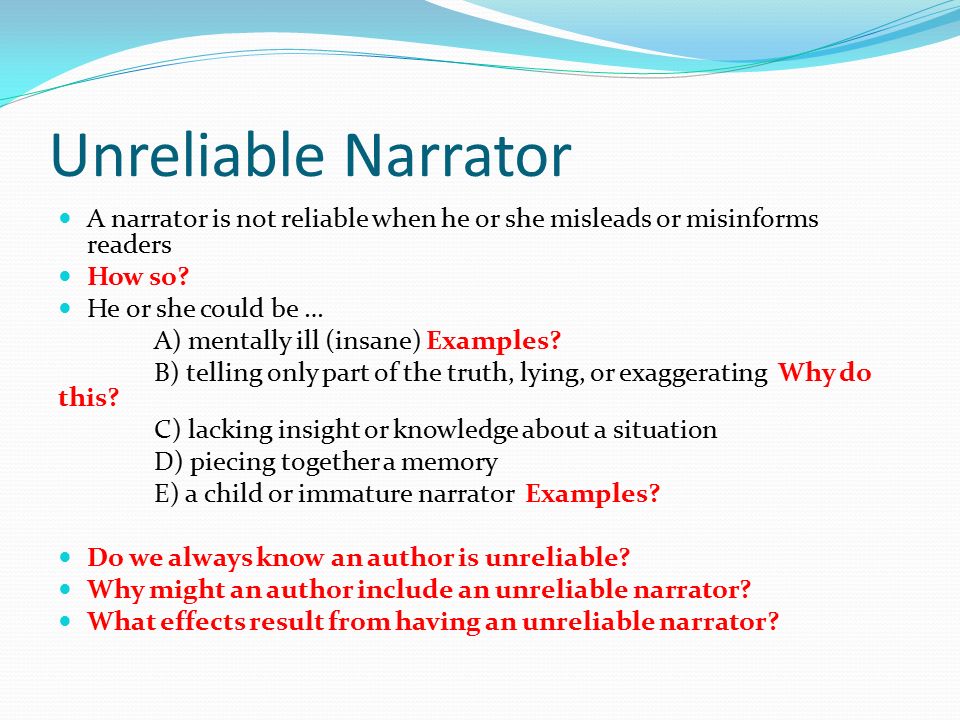 Unreliable Narrator

A narrator is not reliable when he or she misleads or misinforms readers

How so?

He or she could be …

A) mentally ill (insane) Examples?

B) telling only part of the truth, lying, or exaggerating Why do this?

C) lacking insight or knowledge about a situation

D) piecing together a memory

E) a child or immature narrator Examples?

Do we always know an author is unreliable?

Why might an author include an unreliable narrator?

What effects result from having an unreliable narrator?